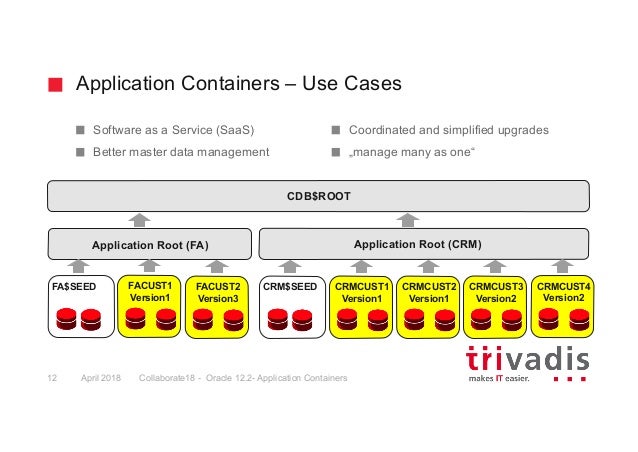 Application Containers – Use Cases

Software as a Service (SaaS)

Better master data management

Coordinated and simplified upgrades

„manage many as one“

CDB$ROOT

Application Root (FA)

Application Root (CRM)

FA$SEED

FACUST1 Version1

FACUST2 Version3

CRM$SEED

CRMCUST1 Version1

CRMCUST2 Version1

CRMCUST3 Version2

CRMCUST4 Version2

12 April 2018 Collaborate18 - Oracle 12.2- Application Containers

trivadis
makes IT easier.